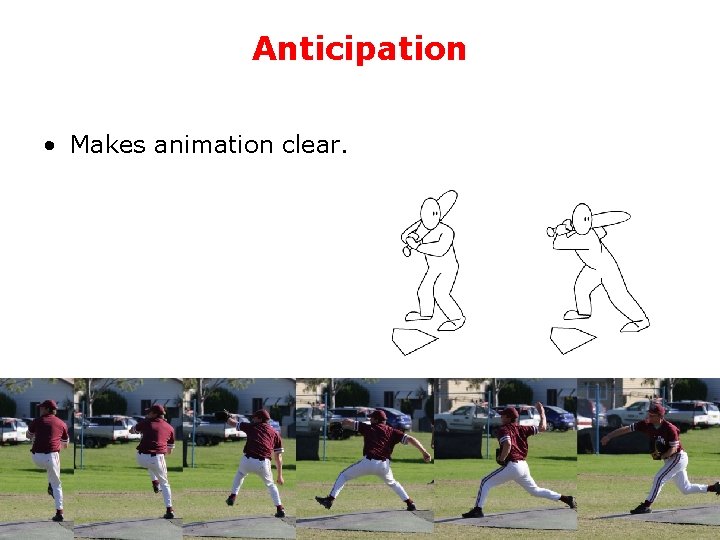 Anticipation

• Makes animation clear.